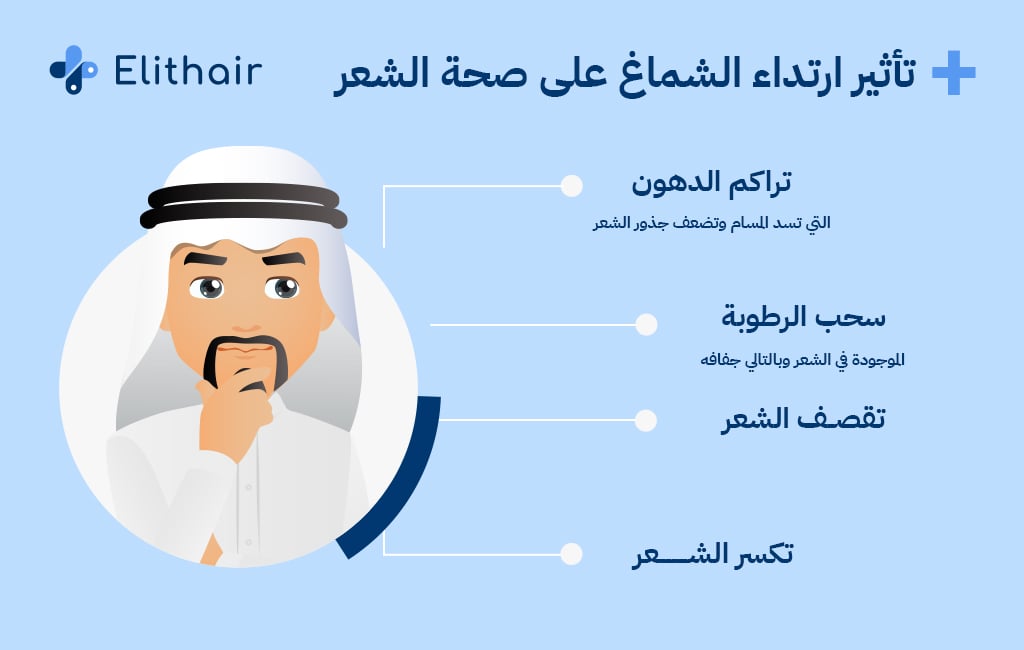 Elithair

تأثير ارتداء الشماغ على صحة الشعر

تراكم الدهون

التي تسد المسام وتضعف جذور الشعر

سحب الرطوبة

الموجودة في الشعر وبالتالي جفافه

تقصف الشعر

تكسر الشـــعر